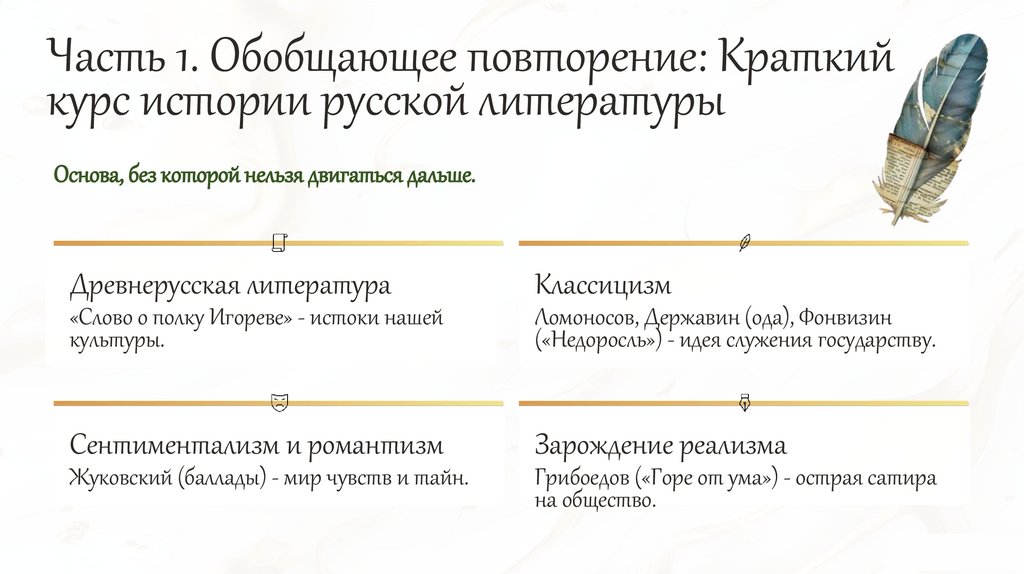 Часть 1. Обобщающее повторение: Краткий курс истории русской литературы

Основа, без которой нельзя двигаться дальше.

Древнерусская литература
«Слово о полку Игореве» - истоки нашей культуры.

Классицизм
Ломоносов, Державин (ода), Фонвизин («Недоросль») - идея служения государству.

Сентиментализм и романтизм
Жуковский (баллады) - мир чувств и тайн.

Зарождение реализма
Грибоедов («Горе от ума») - острая сатира на общество.